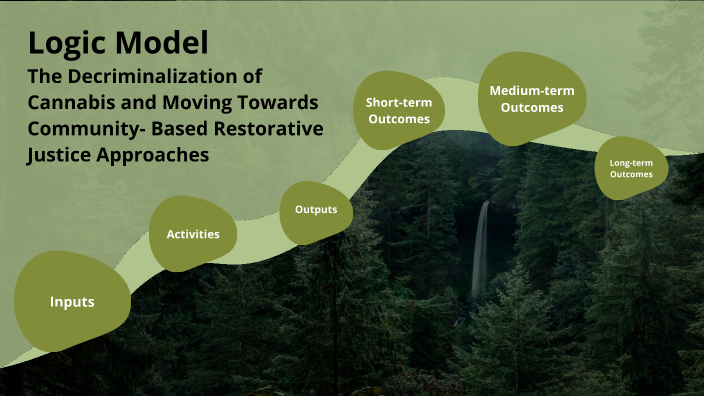 Logic Model

The Decriminalization of Cannabis and Moving Towards Community- Based Restorative Justice Approaches

Inputs

Activities

Outputs

Short-term Outcomes

Medium-term Outcomes

Long-term Outcomes